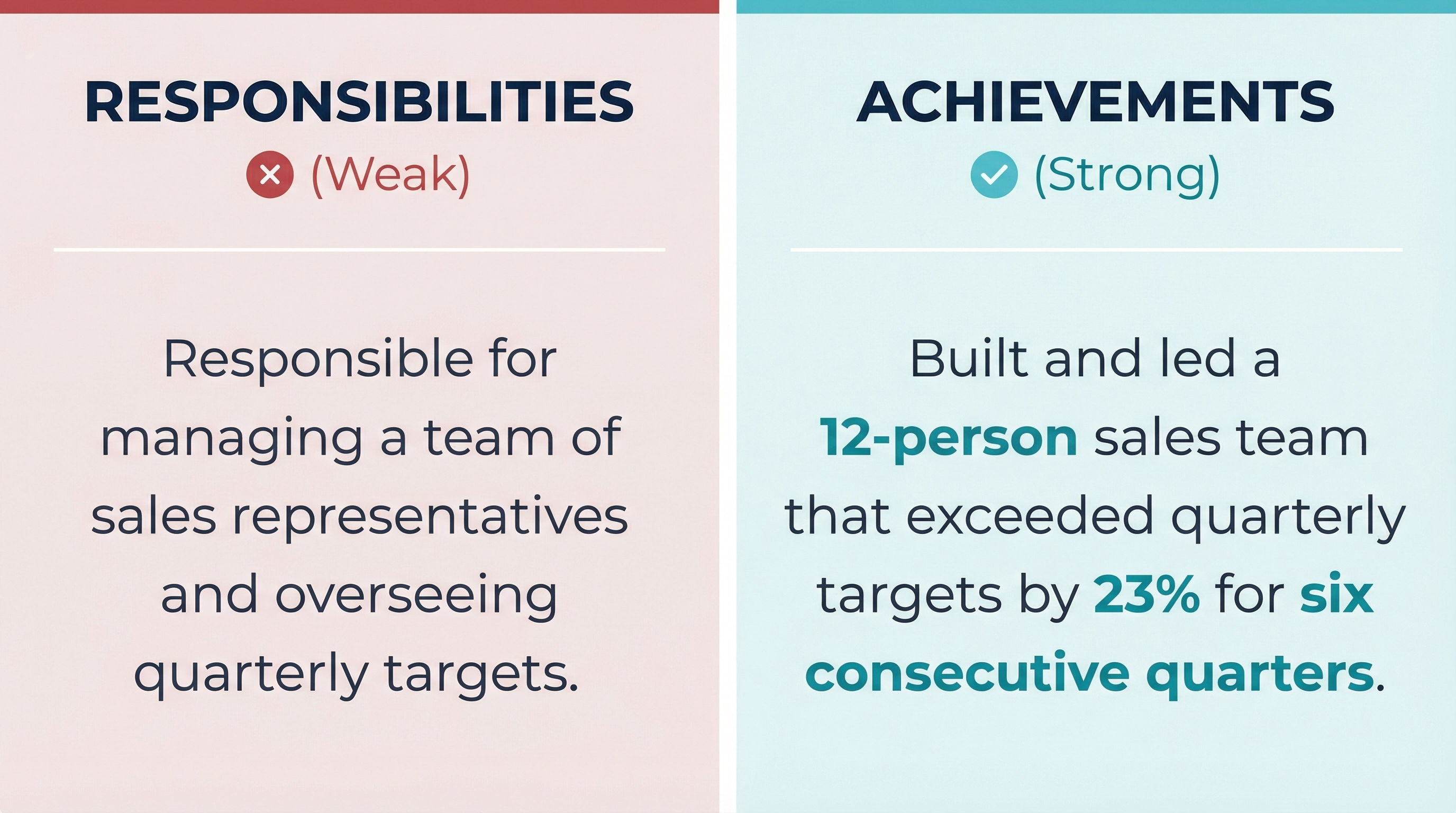 RESPONSIBILITIES
(Weak)

Responsible for managing a team of sales representatives and overseeing quarterly targets.

ACHIEVEMENTS
(Strong)

Built and led a 12-person sales team that exceeded quarterly targets by 23% for six consecutive quarters.